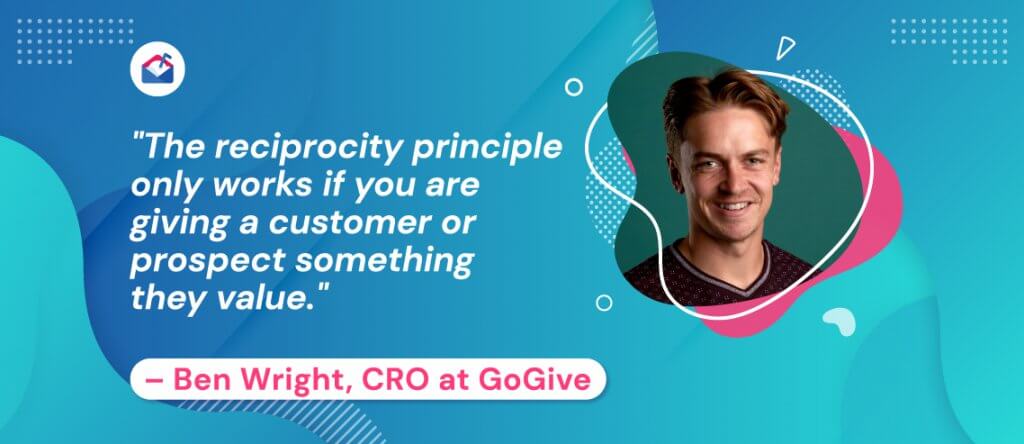 "The reciprocity principle only works if you are giving a customer or prospect something they value."

– Ben Wright, CRO at GoGive